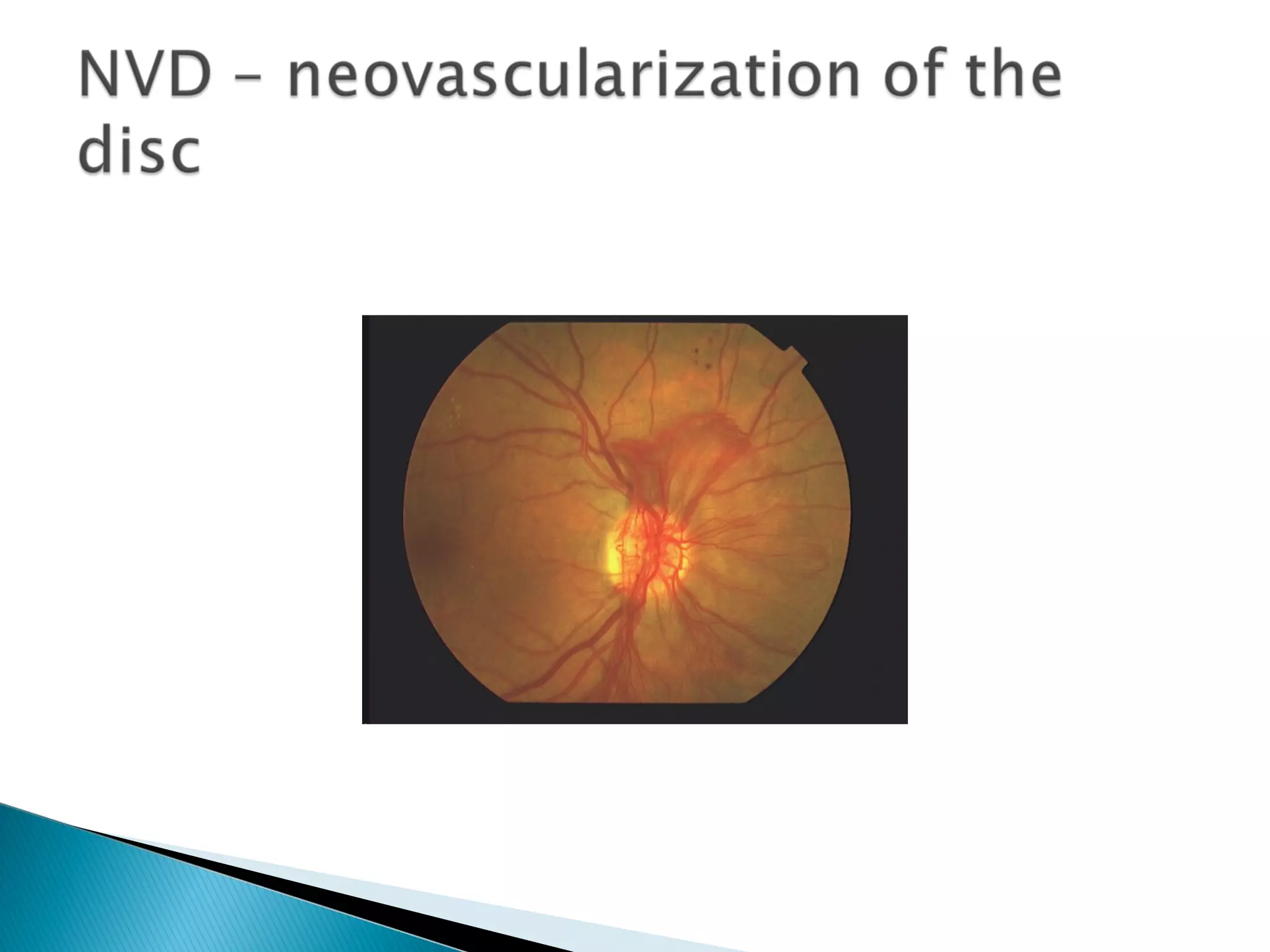 NVD – neovascularization of the disc